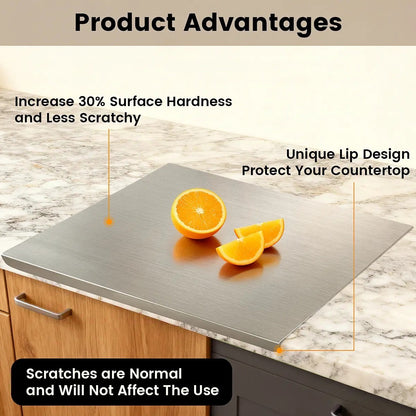 Product Advantages

Increase 30% Surface Hardness and Less Scratchy

Unique Lip Design Protect Your Countertop

Scratches are Normal and Will Not Affect The Use